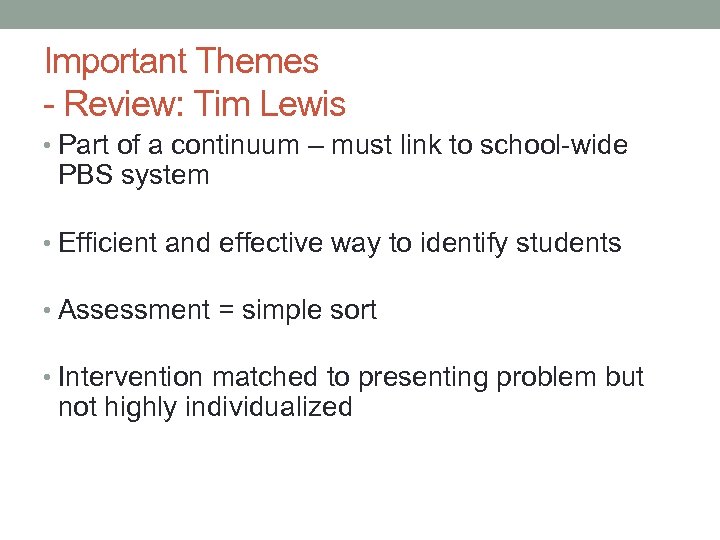 Important Themes
- Review: Tim Lewis

• Part of a continuum – must link to school-wide PBS system

• Efficient and effective way to identify students

• Assessment = simple sort

• Intervention matched to presenting problem but not highly individualized